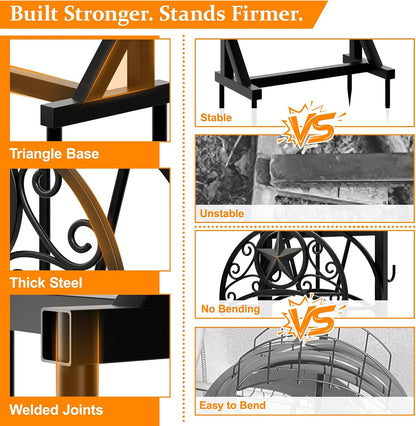 Built Stronger. Stands Firmer.

Triangle Base

Thick Steel

Welded Joints

Stable

VS

Unstable

No Bending

VS

Easy to Bend